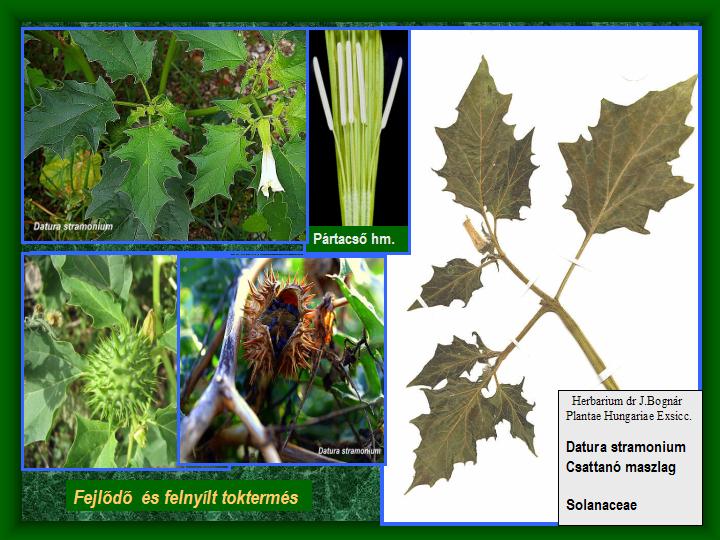 Datura stramonium

Pártacső hm.

Datura stramonium

Fejlődő és felnyílt toktermés

Herbarium dr J.Bognár
Plantae Hungariae Exsicc.

Datura stramonium
Csattanó maszlag

Solanaceae